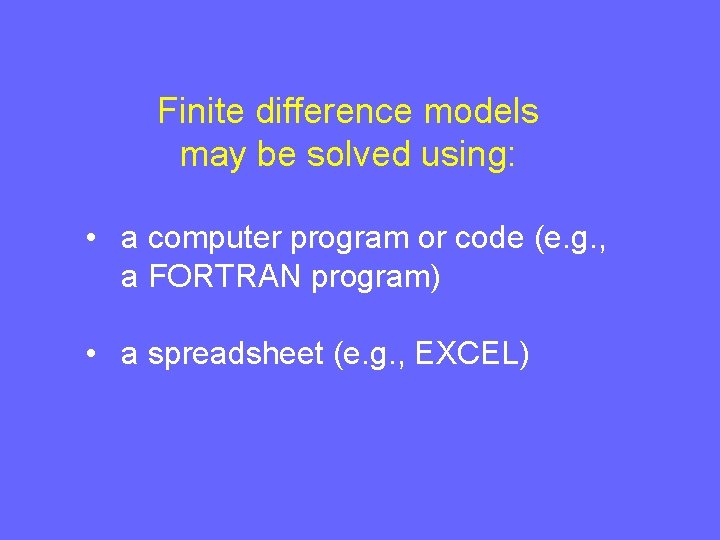 Finite difference models may be solved using:

• a computer program or code (e.g., a FORTRAN program)

• a spreadsheet (e.g., EXCEL)